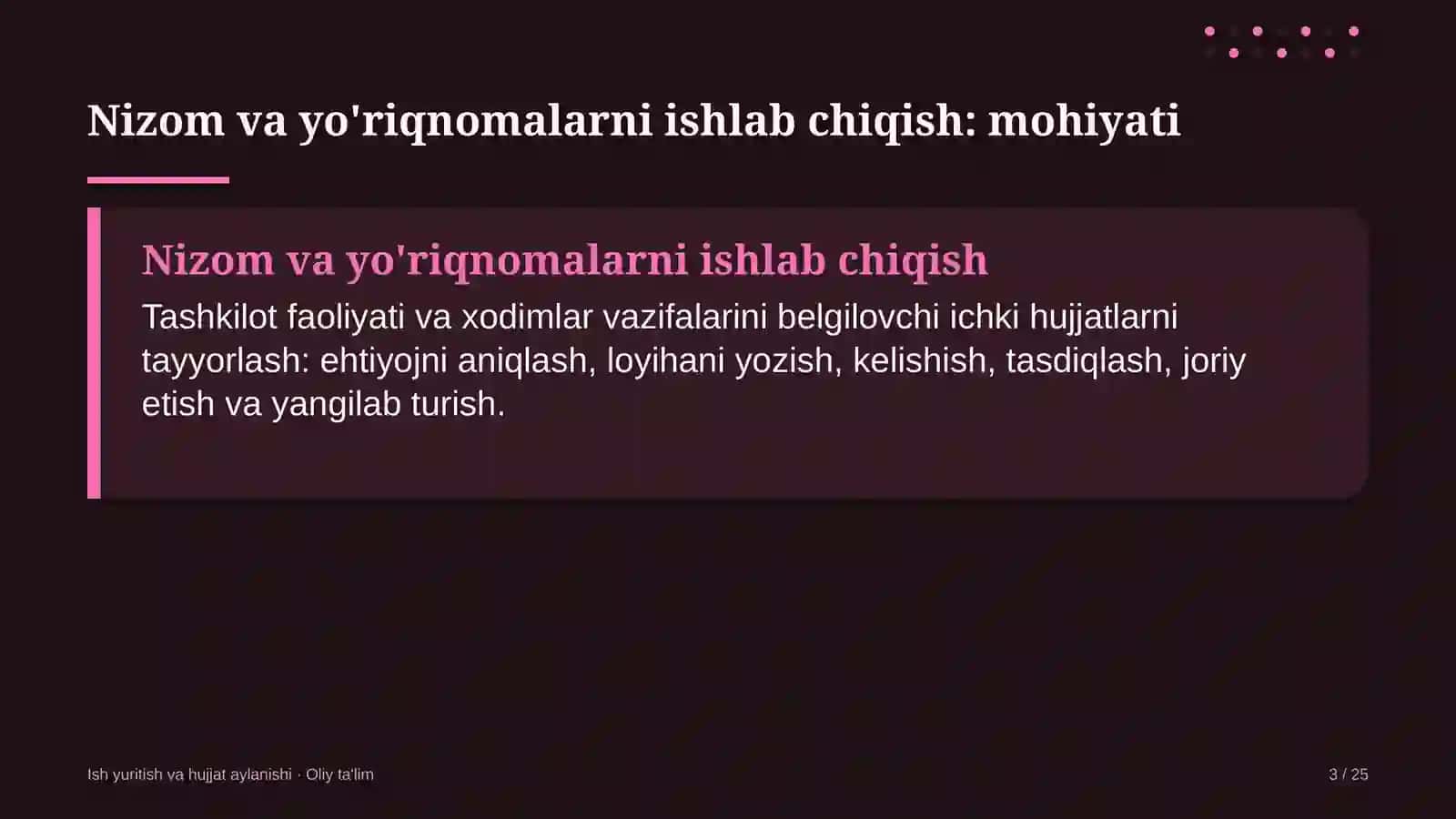 Nizom va yo'riqnomalarni ishlab chiqish: mohiyati

Nizom va yo'riqnomalarni ishlab chiqish

Tashkilot faoliyati va xodimlar vazifalarini belgilovchi ichki hujjatlarni tayyorlash: ehtiyojni aniqlash, loyihani yozish, kelishish, tasdiqlash, joriy etish va yangilab turish.

Ish yuritish va hujjat aylanishi · Oliy ta'lim

3 / 25